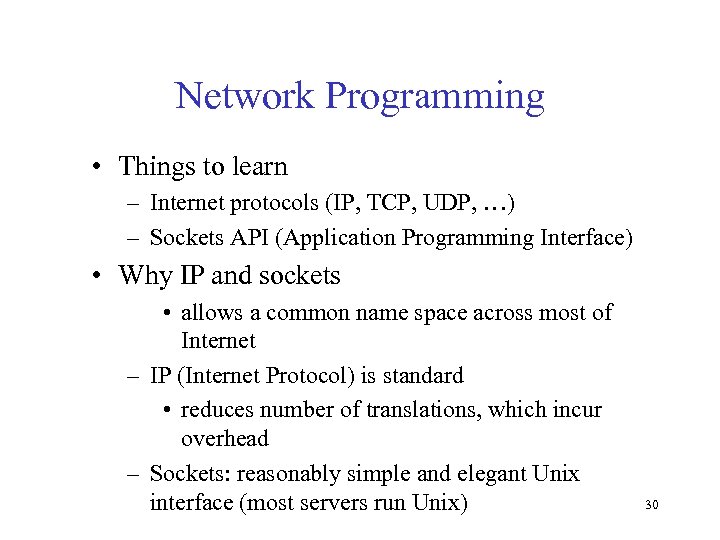 Network Programming

• Things to learn
– Internet protocols (IP, TCP, UDP, …)
– Sockets API (Application Programming Interface)

• Why IP and sockets
• allows a common name space across most of Internet
– IP (Internet Protocol) is standard
• reduces number of translations, which incur overhead
– Sockets: reasonably simple and elegant Unix interface (most servers run Unix)

30